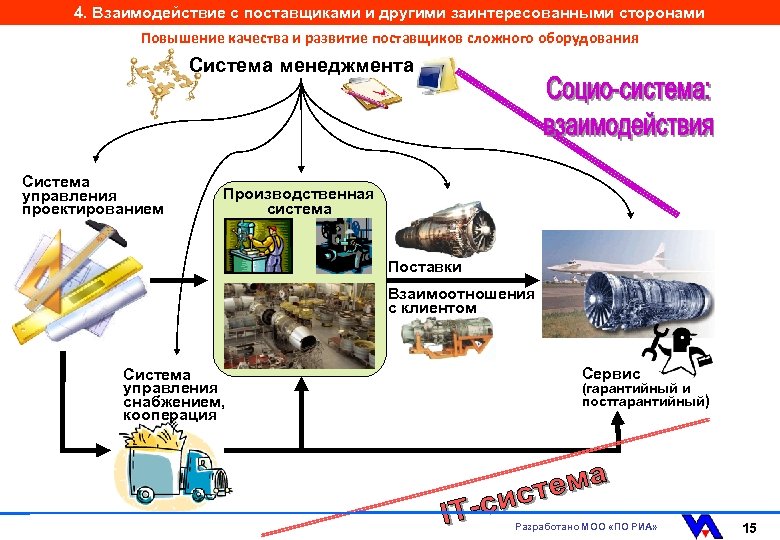 4. Взаимодействие с поставщиками и другими заинтересованными сторонами

Повышение качества и развитие поставщиков сложного оборудования

Система менеджмента

Социо-система: взаимодействия

Система управления проектированием

Производственная система

Поставки

Взаимоотношения с клиентом

Система управления снабжением, кооперация

Сервис (гарантийный и постгарантийный)

IT-система

Разработано МОО «ПО РИА»

15